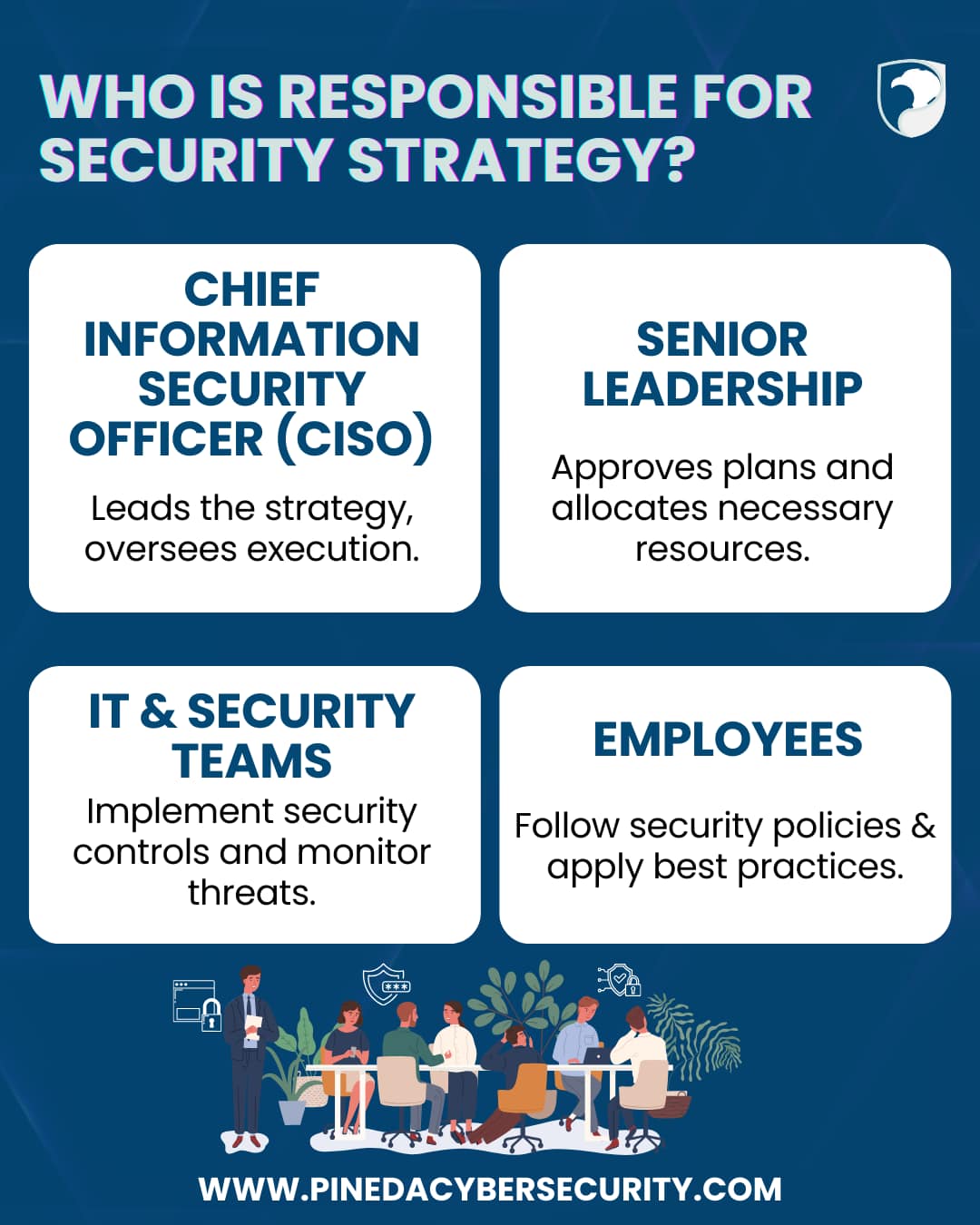 WHO IS RESPONSIBLE FOR SECURITY STRATEGY?

CHIEF INFORMATION SECURITY OFFICER (CISO)

Leads the strategy, oversees execution.

SENIOR LEADERSHIP

Approves plans and allocates necessary resources.

IT & SECURITY TEAMS

Implement security controls and monitor threats.

EMPLOYEES

Follow security policies & apply best practices.

***

WWW.PINEDACYBERSECURITY.COM